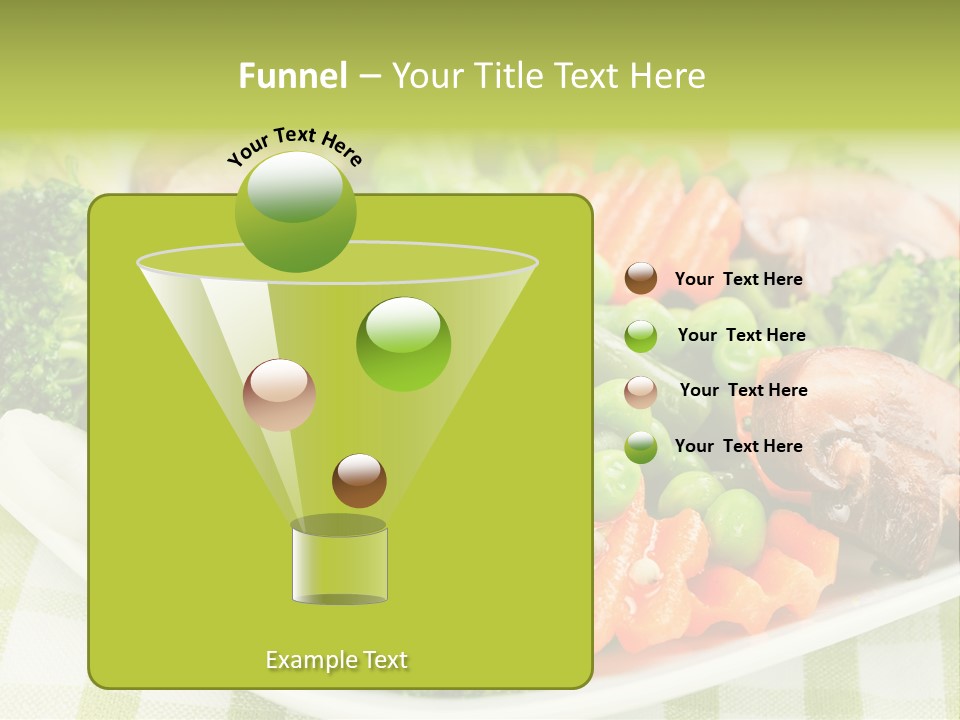 Funnel – Your Title Text Here

Your Text Here

Your Text Here

Your Text Here

Your Text Here

Your Text Here

Example Text